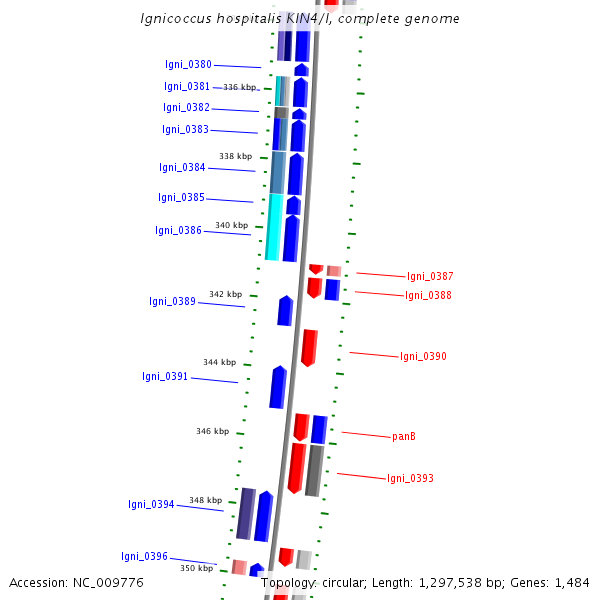 Ignicoccus hospitalis KIN4/I, complete genome

Igni_0380
Igni_0381
336 kbp
Igni_0382
Igni_0383
338 kbp
Igni_0384
Igni_0385
340 kbp
Igni_0386
Igni_0387
Igni_0388
342 kbp
Igni_0389
Igni_0390
344 kbp
Igni_0391
346 kbp
panB
Igni_0393
348 kbp
Igni_0394
Igni_0396
350 kbp

Accession: NC_009776
Topology: circular; Length: 1,297,538 bp; Genes: 1,484